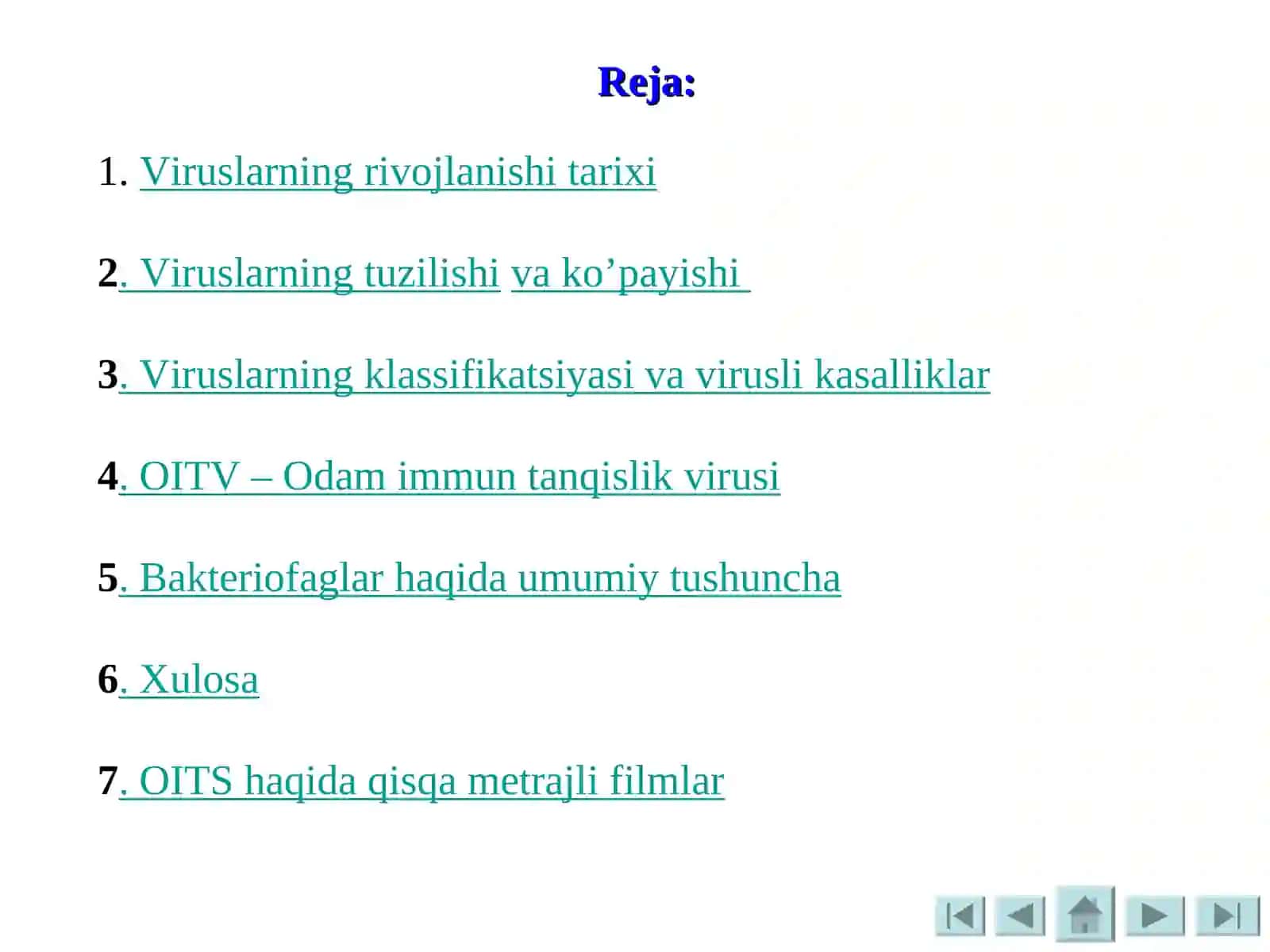 Reja:

1. Viruslarning rivojlanishi tarixi

2. Viruslarning tuzilishi va ko’payishi

3. Viruslarning klassifikatsiyasi va virusli kasalliklar

4. OITV – Odam immun tanqislik virusi

5. Bakteriofaglar haqida umumiy tushuncha

6. Xulosa

7. OITS haqida qisqa metrajli filmlar